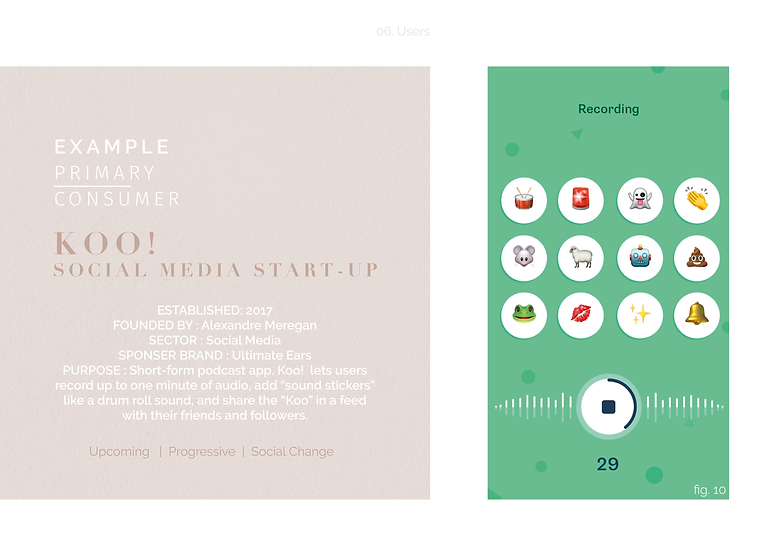 06. Users

EXAMPLE
PRIMARY
CONSUMER

KOO!
SOCIAL MEDIA START-UP

ESTABLISHED: 2017
FOUNDED BY : Alexandre Meregan
SECTOR : Social Media
SPONSER BRAND : Ultimate Ears
PURPOSE : Short-form podcast app. Koo! lets users record up to one minute of audio, add "sound stickers" like a drum roll sound, and share the "Koo" in a feed with their friends and followers.

Upcoming | Progressive | Social Change

Recording

29

fig. 10